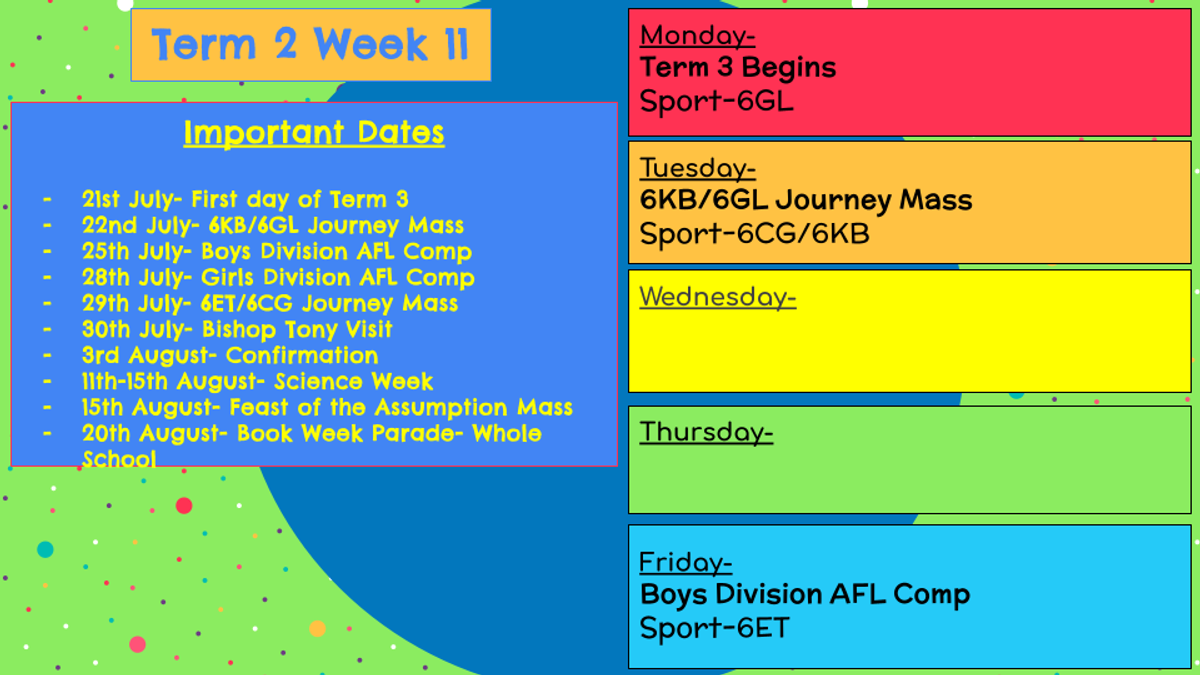 Term 2 Week 11

Important Dates

- 21st July- First day of Term 3
- 22nd July- 6KB/6GL Journey Mass
- 25th July- Boys Division AFL Comp
- 28th July- Girls Division AFL Comp
- 29th July- 6ET/6CG Journey Mass
- 30th July- Bishop Tony Visit
- 3rd August- Confirmation
- 11th-15th August- Science Week
- 15th August- Feast of the Assumption Mass
- 20th August- Book Week Parade- Whole School

Monday-
Term 3 Begins
Sport-6GL

Tuesday-
6KB/6GL Journey Mass
Sport-6CG/6KB

Wednesday-

Thursday-

Friday-
Boys Division AFL Comp
Sport-6ET